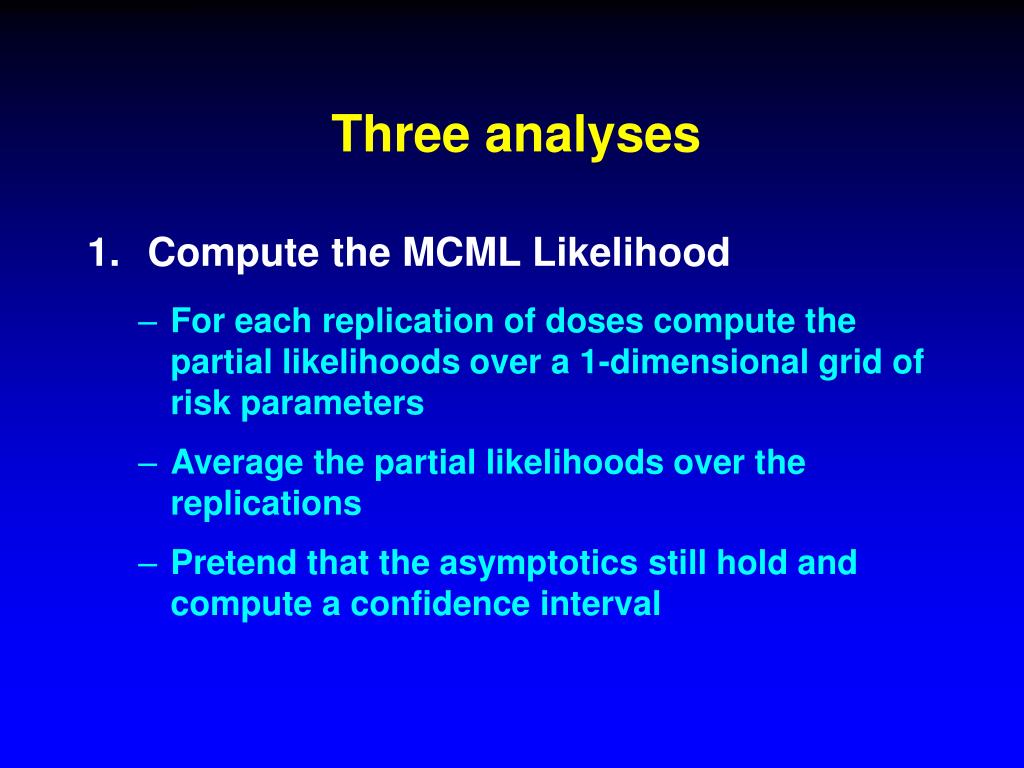 Three analyses

1. Compute the MCML Likelihood

– For each replication of doses compute the partial likelihoods over a 1-dimensional grid of risk parameters

– Average the partial likelihoods over the replications

– Pretend that the asymptotics still hold and compute a confidence interval